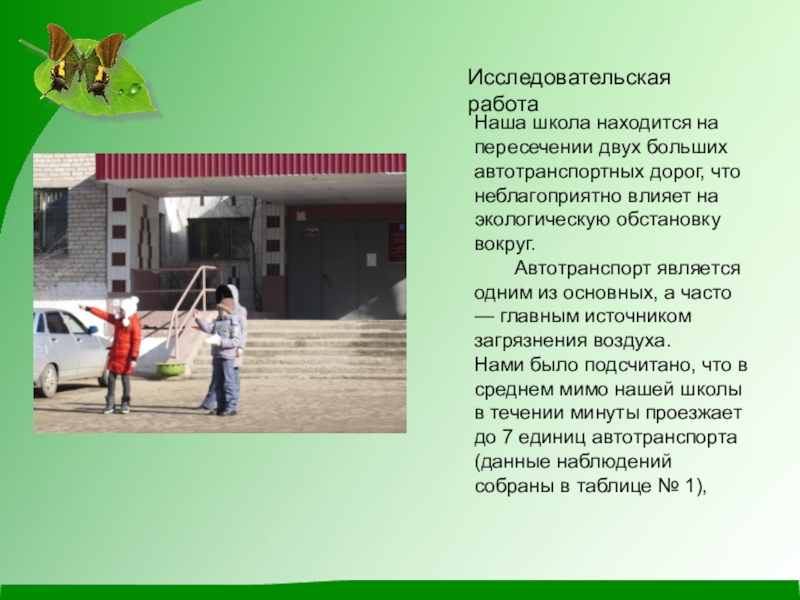 Исследовательская работа

Наша школа находится на пересечении двух больших автотранспортных дорог, что неблагоприятно влияет на экологическую обстановку вокруг.

Автотранспорт является одним из основных, а часто — главным источником загрязнения воздуха.

Нами было подсчитано, что в среднем мимо нашей школы в течении минуты проезжает до 7 единиц автотранспорта (данные наблюдений собраны в таблице № 1),